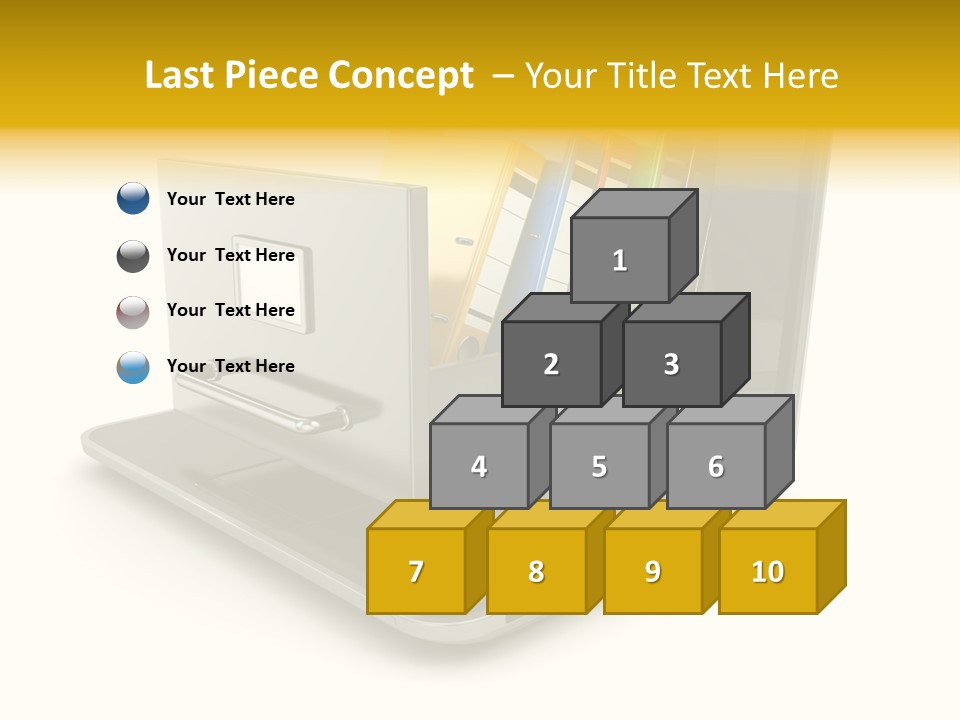 Last Piece Concept – Your Title Text Here

Your Text Here

Your Text Here

Your Text Here

Your Text Here

1

2

3

4

5

6

7

8

9

10